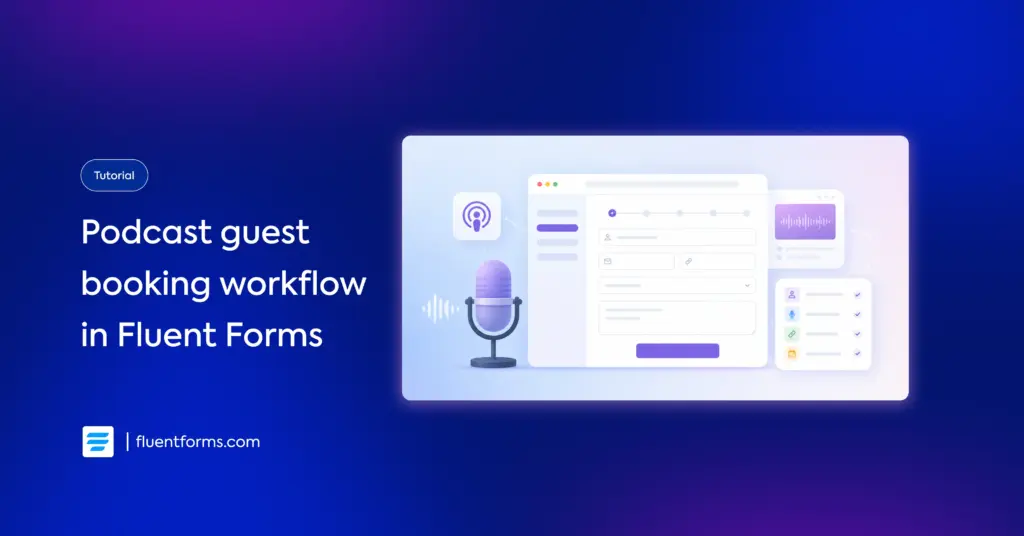 Tutorial

Podcast guest booking workflow in Fluent Forms

| fluentforms.com